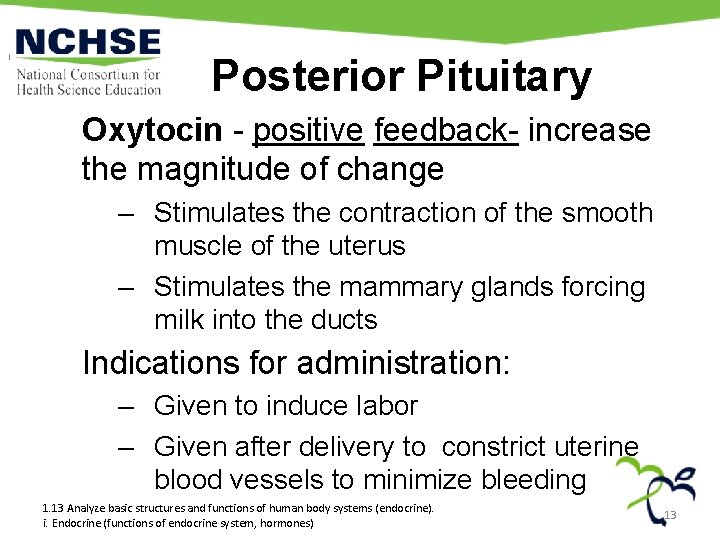 NCHSE
National Consortium for Health Science Education

Posterior Pituitary

Oxytocin - positive feedback- increase the magnitude of change

– Stimulates the contraction of the smooth muscle of the uterus

– Stimulates the mammary glands forcing milk into the ducts

Indications for administration:

– Given to induce labor

– Given after delivery to constrict uterine blood vessels to minimize bleeding

1.13 Analyze basic structures and functions of human body systems (endocrine).
i. Endocrine (functions of endocrine system, hormones)

13